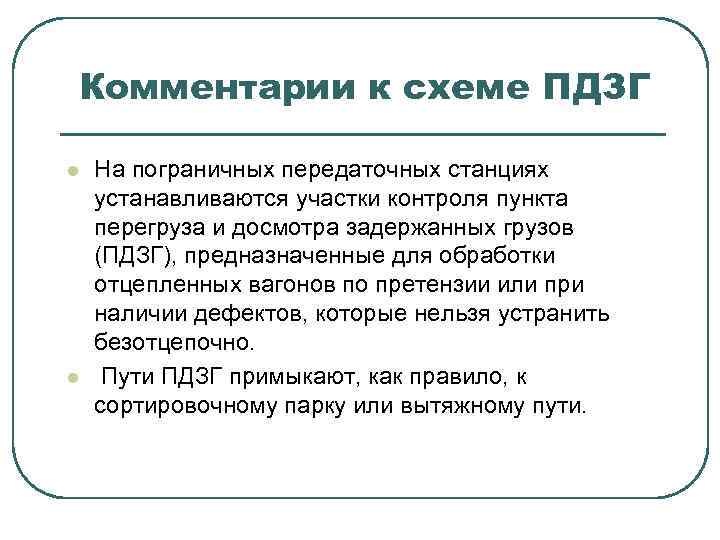 Комментарии к схеме ПДЗГ

- На пограничных передаточных станциях устанавливаются участки контроля пункта перегруза и досмотра задержанных грузов (ПДЗГ), предназначенные для обработки отцепленных вагонов по претензии или при наличии дефектов, которые нельзя устранить безотцепочно.
- Пути ПДЗГ примыкают, как правило, к сортировочному парку или вытяжному пути.